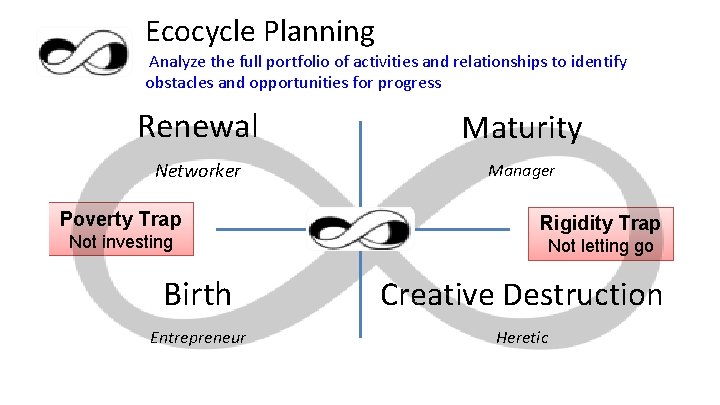 Ecocycle Planning

Analyze the full portfolio of activities and relationships to identify obstacles and opportunities for progress

Renewal

Networker

Maturity

Manager

Poverty Trap
Not investing

Rigidity Trap
Not letting go

Birth

Entrepreneur

Creative Destruction

Heretic